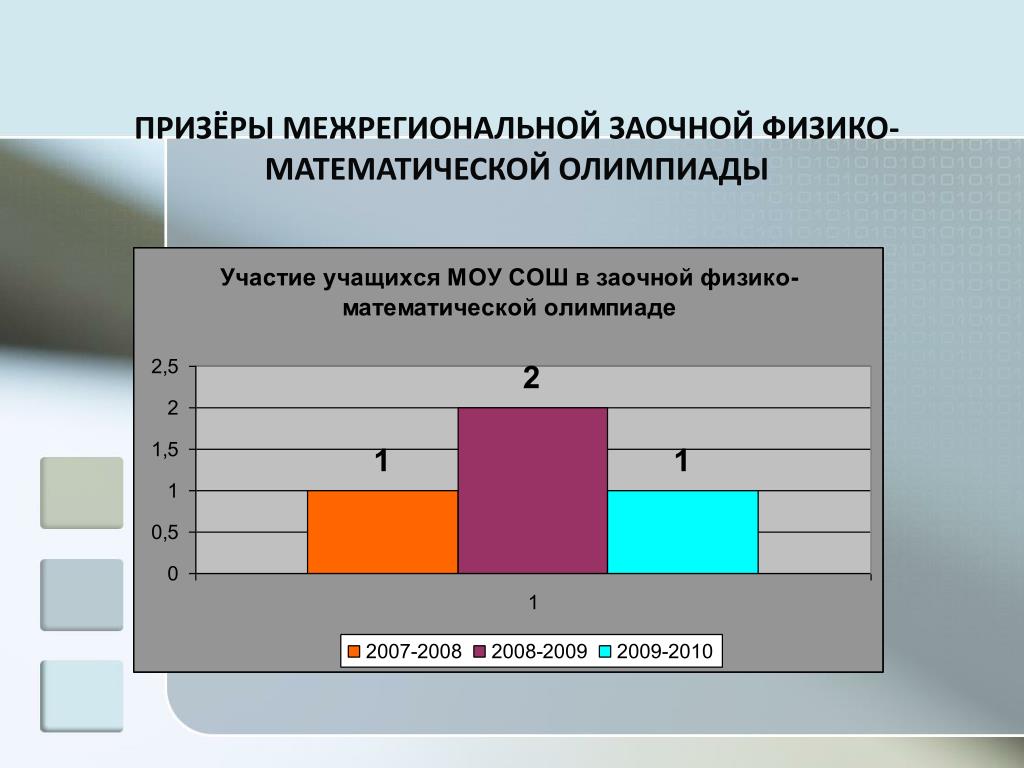 ПРИЗЁРЫ МЕЖРЕГИОНАЛЬНОЙ ЗАОЧНОЙ ФИЗИКО-МАТЕМАТИЧЕСКОЙ ОЛИМПИАДЫ

Участие учащихся МОУ СОШ в заочной физико-математической олимпиаде

2,5
2
1,5
1
0,5
0

1
2
1

1

2007-2008 2008-2009 2009-2010